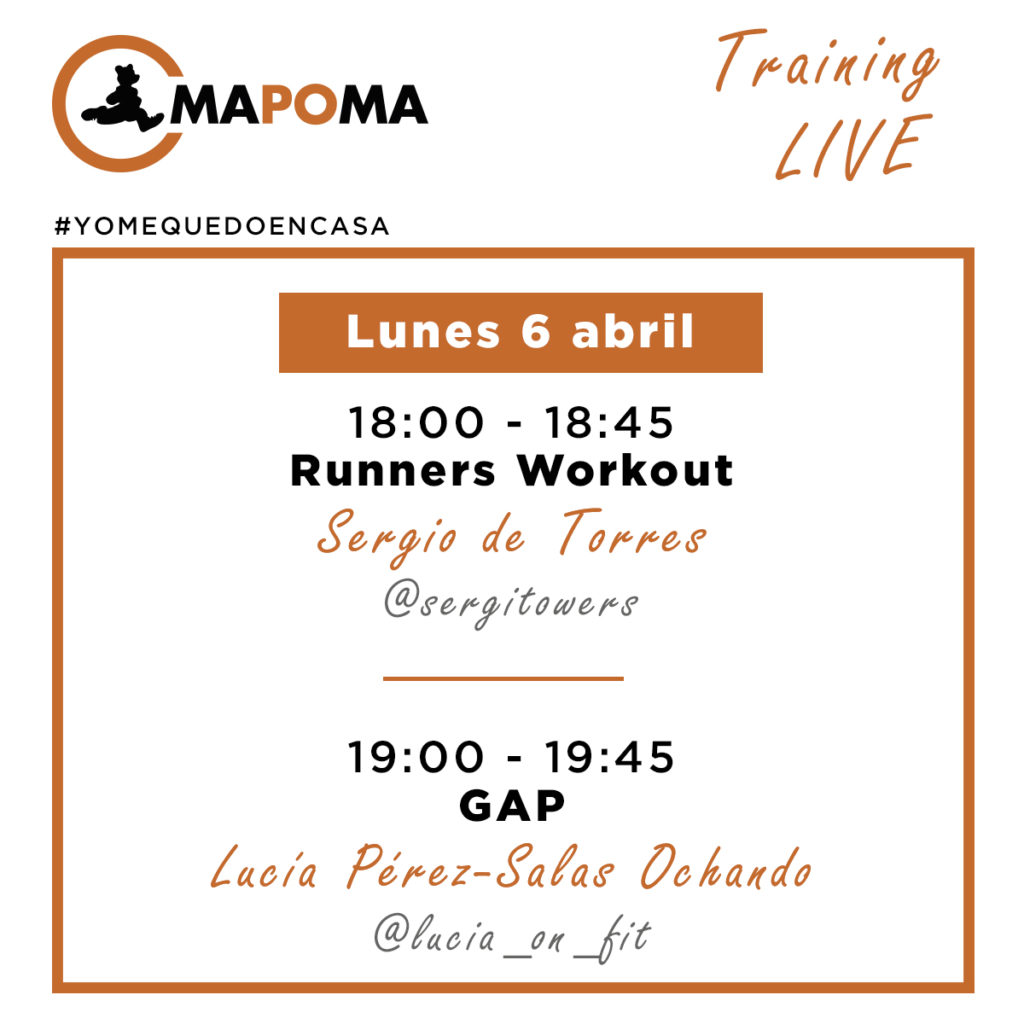 MAPOMA

Training LIVE

#YOMEQUEDOENCASA

Lunes 6 abril

18:00 - 18:45
Runners Workout
Sergio de Torres
@sergitowers

19:00 - 19:45
GAP
Lucía Pérez-Salas Ochando
@lucia_on_fit